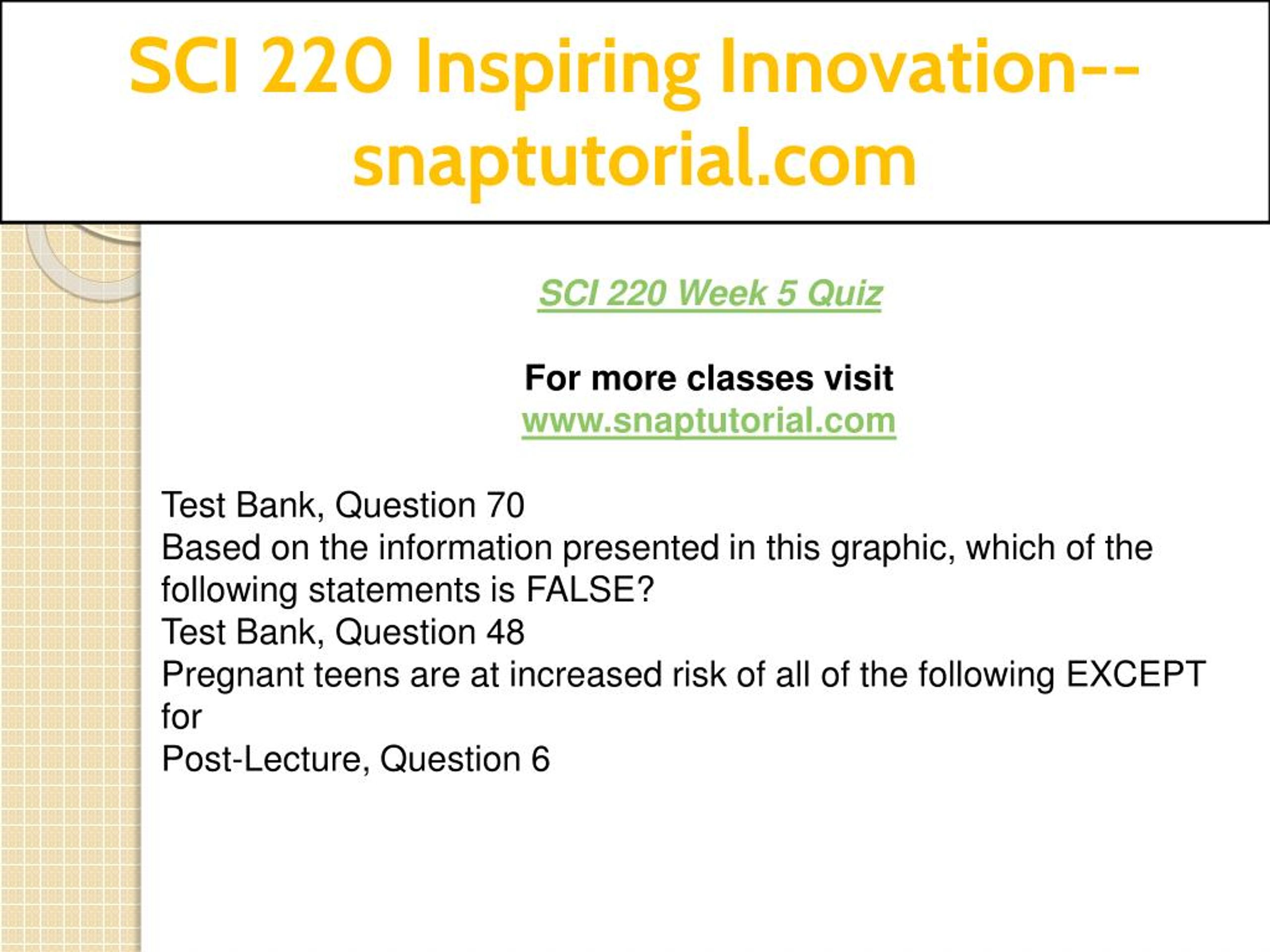 SCI 220 Inspiring Innovation--snaptutorial.com

SCI 220 Week 5 Quiz

For more classes visit
www.snaptutorial.com

Test Bank, Question 70
Based on the information presented in this graphic, which of the following statements is FALSE?
Test Bank, Question 48
Pregnant teens are at increased risk of all of the following EXCEPT for
Post-Lecture, Question 6